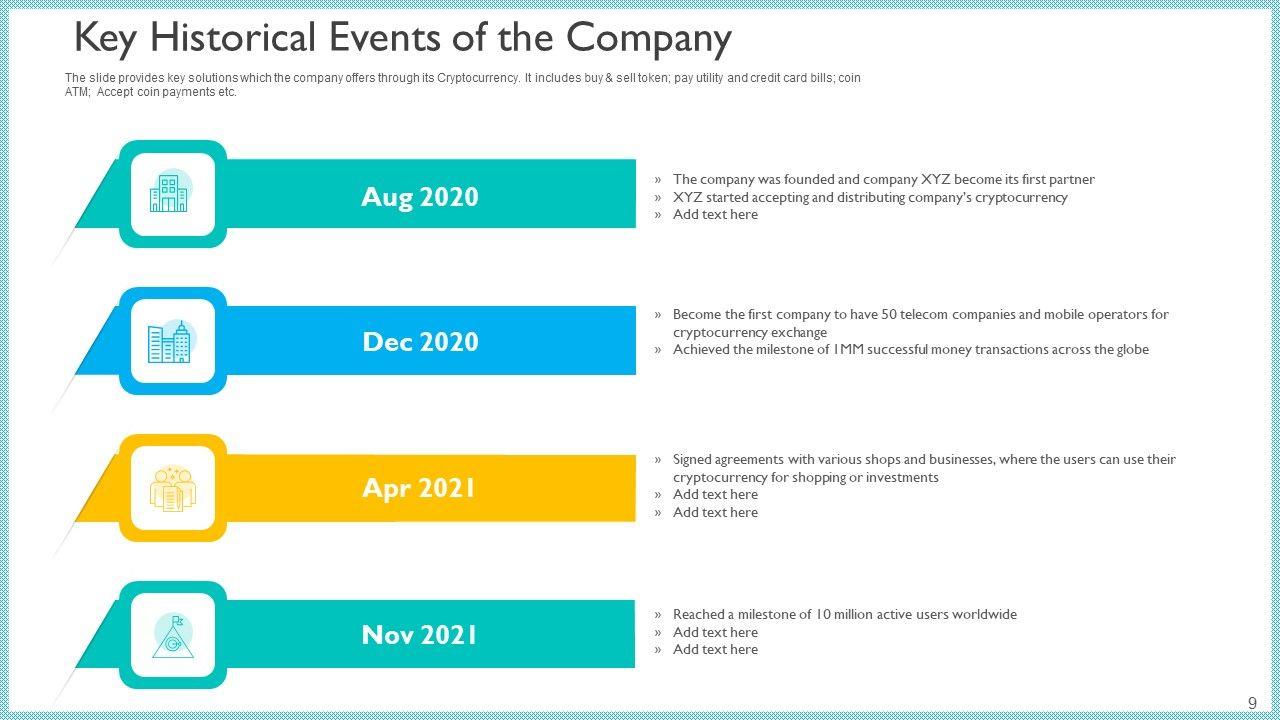 Key Historical Events of the Company

The slide provides key solutions which the company offers through its Cryptocurrency. It includes buy & sell token; pay utility and credit card bills; coin ATM; Accept coin payments etc.

Aug 2020

» The company was founded and company XYZ become its first partner
» XYZ started accepting and distributing company's cryptocurrency
» Add text here

Dec 2020

» Become the first company to have 50 telecom companies and mobile operators for cryptocurrency exchange
» Achieved the milestone of 1MM successful money transactions across the globe

Apr 2021

» Signed agreements with various shops and businesses, where the users can use their cryptocurrency for shopping or investments
» Add text here
» Add text here

Nov 2021

» Reached a milestone of 10 million active users worldwide
» Add text here
» Add text here

9